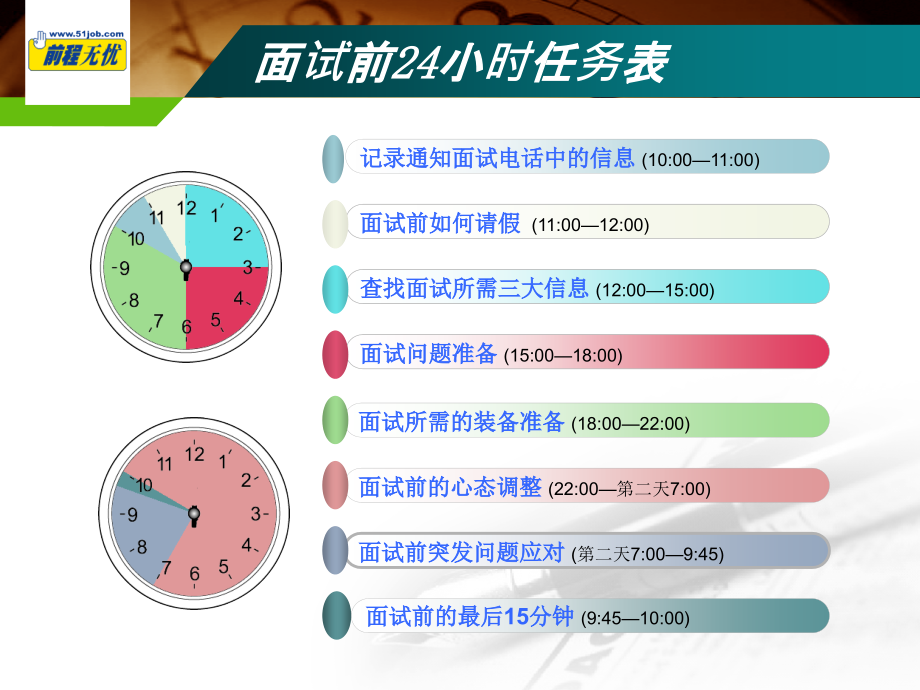 www.51job.com
前程无忧

面试前24小时任务表

12 1 2 3 4 5 6 7 8 9 10 11

12 1 2 3 4 5 6 7 8 9 10 11

记录通知面试电话中的信息 (10:00—11:00)

面试前如何请假 (11:00—12:00)

查找面试所需三大信息 (12:00—15:00)

面试问题准备 (15:00—18:00)

面试所需的装备准备 (18:00—22:00)

面试前的心态调整 (22:00—第二天7:00)

面试前突发问题应对 (第二天7:00—9:45)

面试前的最后15分钟 (9:45—10:00)